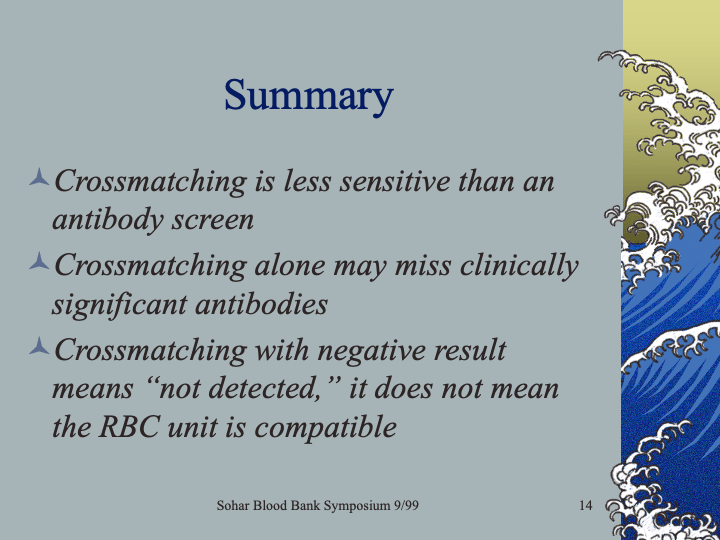 Summary

Crossmatching is less sensitive than an antibody screen

Crossmatching alone may miss clinically significant antibodies

Crossmatching with negative result means “not detected,” it does not mean the RBC unit is compatible

Sohar Blood Bank Symposium 9/99

14